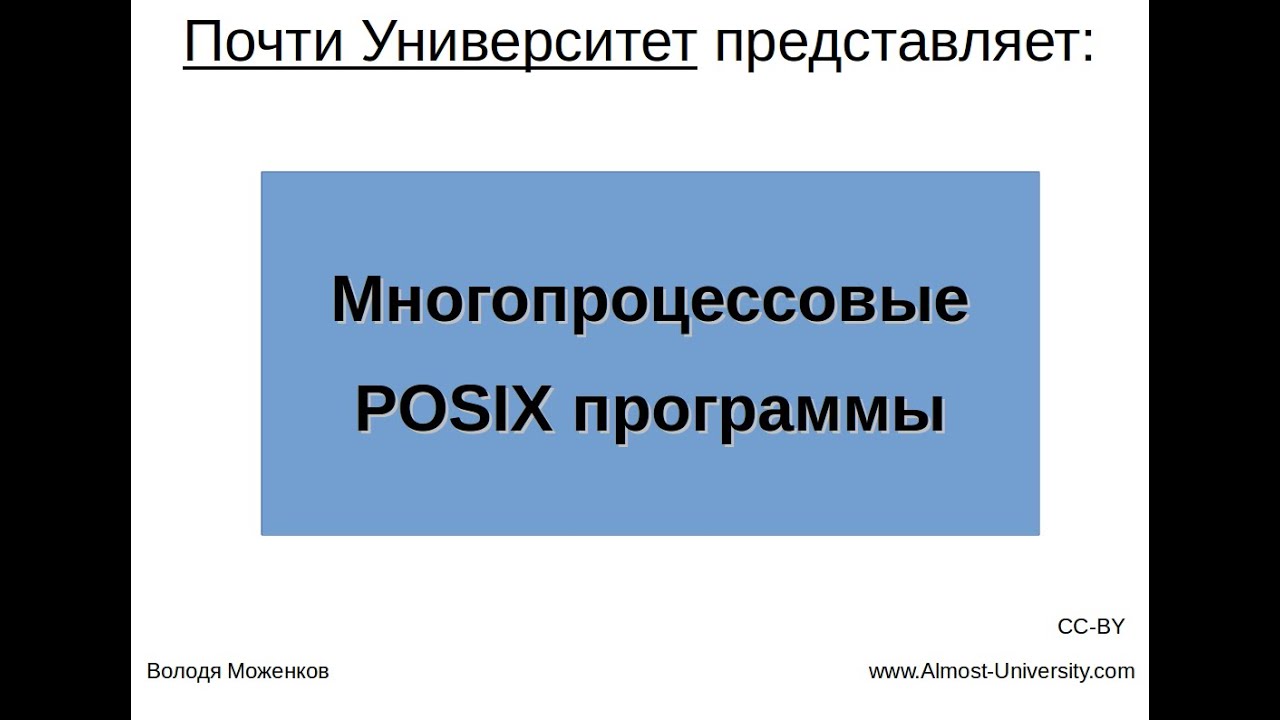 Почти Университет представляет:

Многопроцессовые POSIX программы

CC-BY

Володя Моженков

www.Almost-University.com